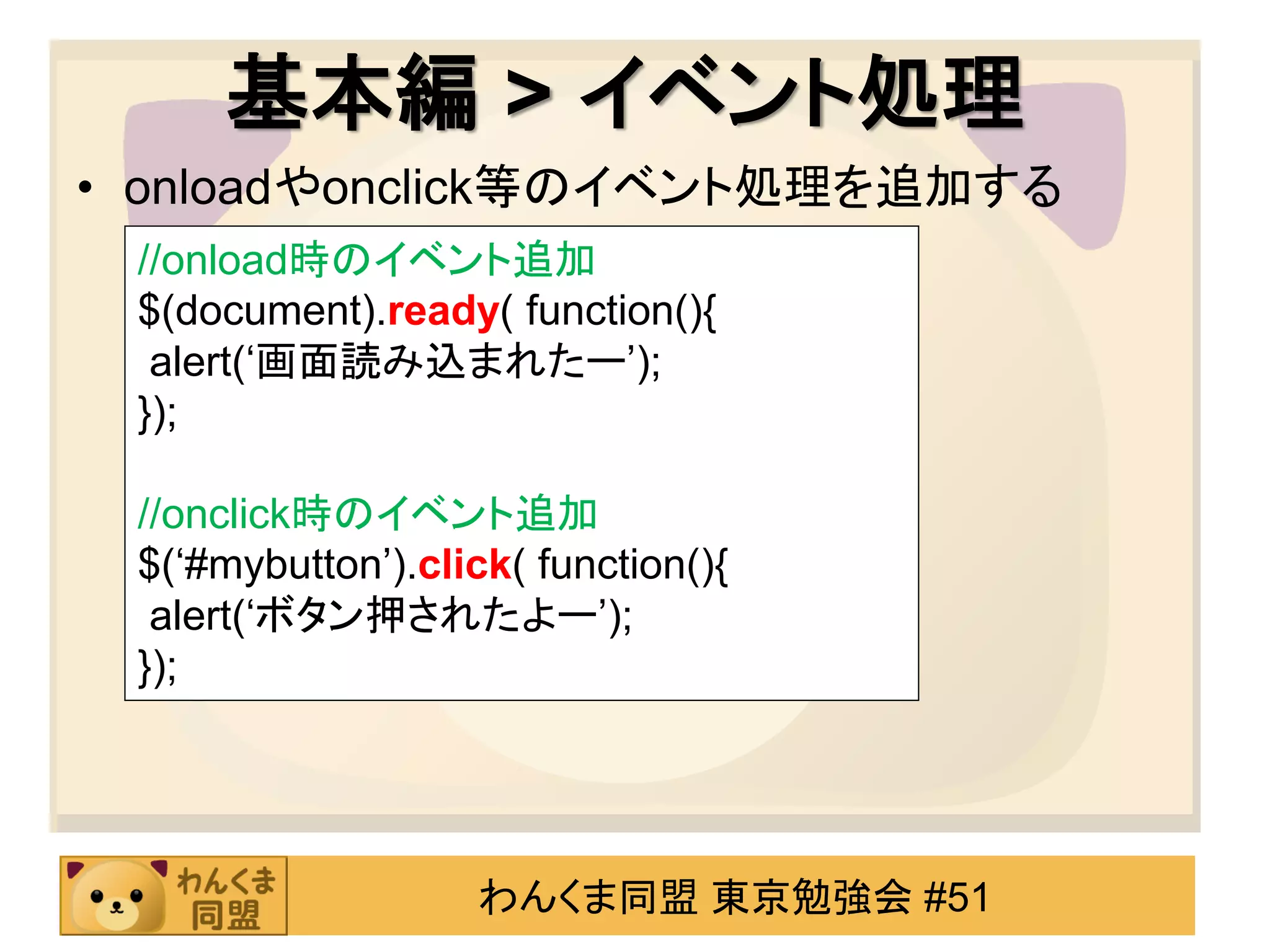 基本編 > イベント処理

• onloadやonclick等のイベント処理を追加する

//onload時のイベント追加
$(document).ready( function(){
 alert(‘画面読み込まれたー’);
});

//onclick時のイベント追加
$(‘#mybutton’).click( function(){
 alert(‘ボタン押されたよー’);
});

わんくま同盟

わんくま同盟 東京勉強会 #51